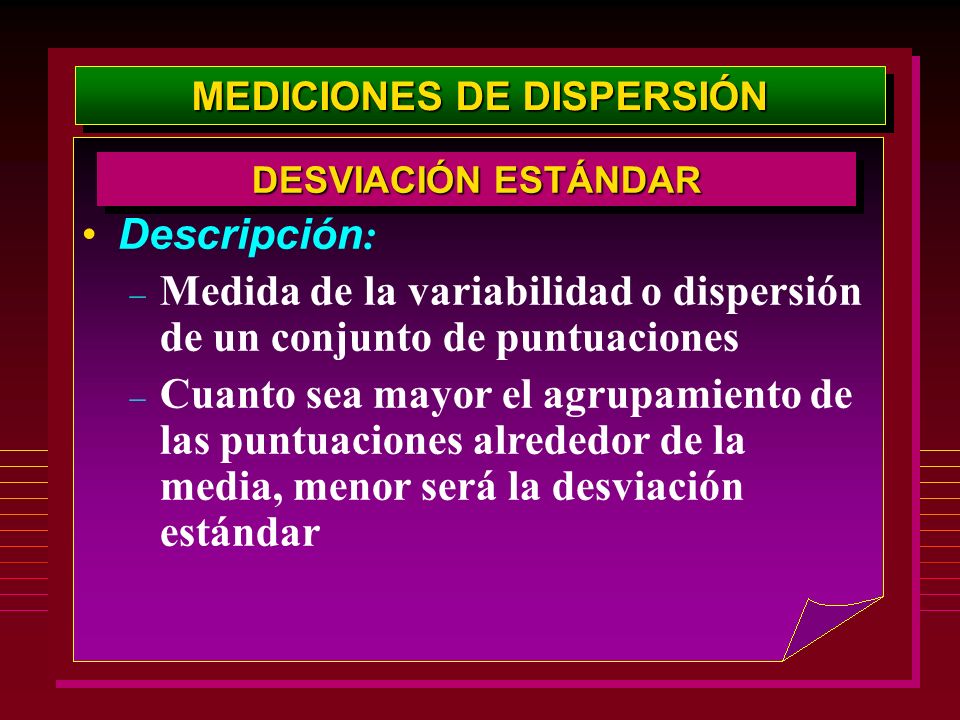 MEDICIONES DE DISPERSIÓN

DESVIACIÓN ESTÁNDAR

• Descripción:
– Medida de la variabilidad o dispersión de un conjunto de puntuaciones
– Cuanto sea mayor el agrupamiento de las puntuaciones alrededor de la media, menor será la desviación estándar